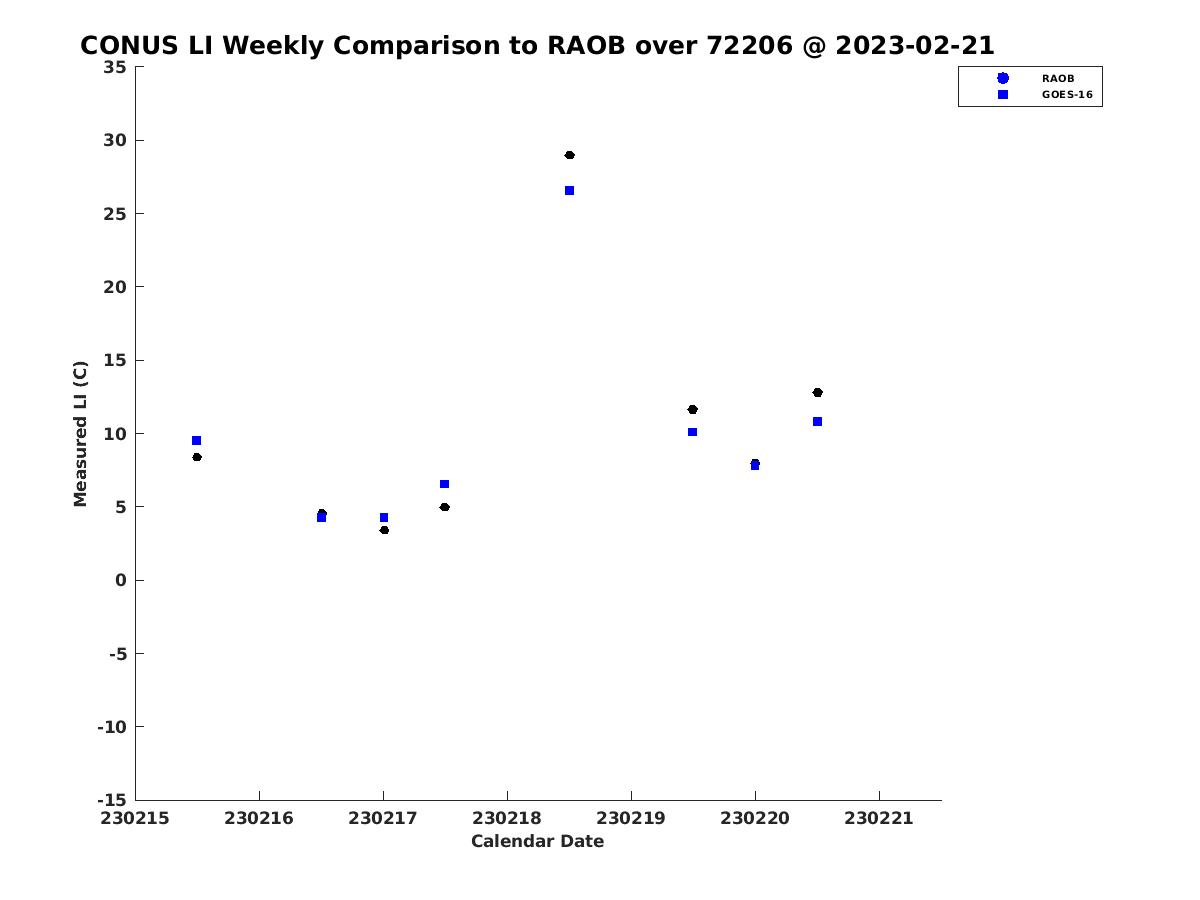 CONUS LI Weekly Comparison to RAOB over 72206 @ 2023-02-21

RAOB
GOES-16

Measured LI (C)

35
30
25
20
15
10
5
0
-5
-10
-15

230215 230216 230217 230218 230219 230220 230221

Calendar Date